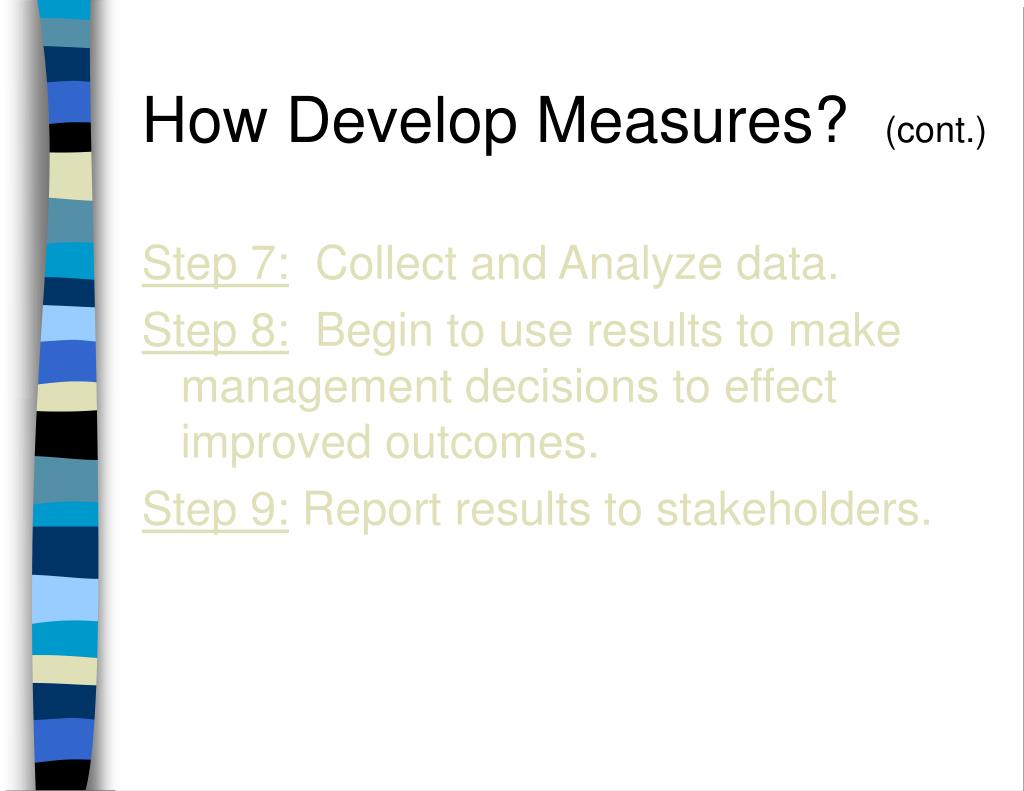 How Develop Measures? (cont.)

Step 7: Collect and Analyze data.

Step 8: Begin to use results to make management decisions to effect improved outcomes.

Step 9: Report results to stakeholders.